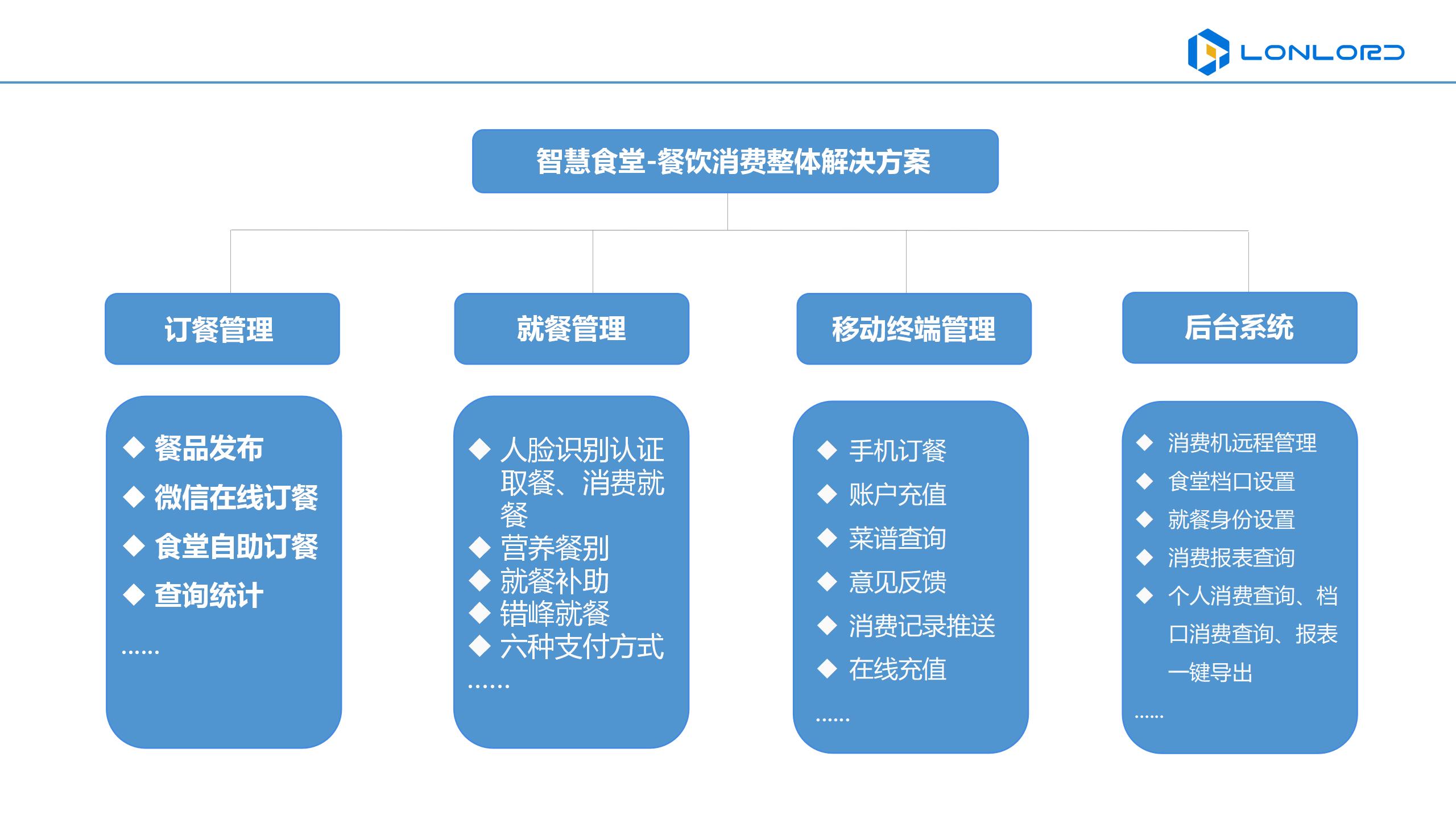 LONLORD

智慧食堂-餐饮消费整体解决方案

订餐管理

◆ 餐品发布
◆ 微信在线订餐
◆ 食堂自助订餐
◆ 查询统计
……

就餐管理

◆ 人脸识别认证取餐、消费就餐
◆ 营养餐别
◆ 就餐补助
◆ 错峰就餐
◆ 六种支付方式
……

移动终端管理

◆ 手机订餐
◆ 账户充值
◆ 菜谱查询
◆ 意见反馈
◆ 消费记录推送
◆ 在线充值
……

后台系统

◆ 消费机远程管理
◆ 食堂档口设置
◆ 就餐身份设置
◆ 消费报表查询
◆ 个人消费查询、档口消费查询、报表一键导出
……